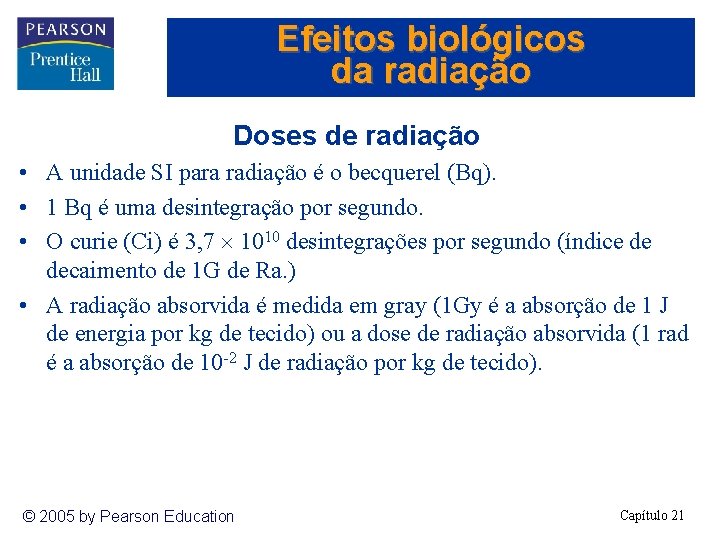 PEARSON
Prentice Hall

Efeitos biológicos da radiação

Doses de radiação

• A unidade SI para radiação é o becquerel (Bq).

• 1 Bq é uma desintegração por segundo.

• O curie (Ci) é $3,7 \times 10^{10}$ desintegrações por segundo (índice de decaimento de 1G de Ra.)

• A radiação absorvida é medida em gray (1Gy é a absorção de 1 J de energia por kg de tecido) ou a dose de radiação absorvida (1 rad é a absorção de $10^{-2}$ J de radiação por kg de tecido).

© 2005 by Pearson Education

Capítulo 21